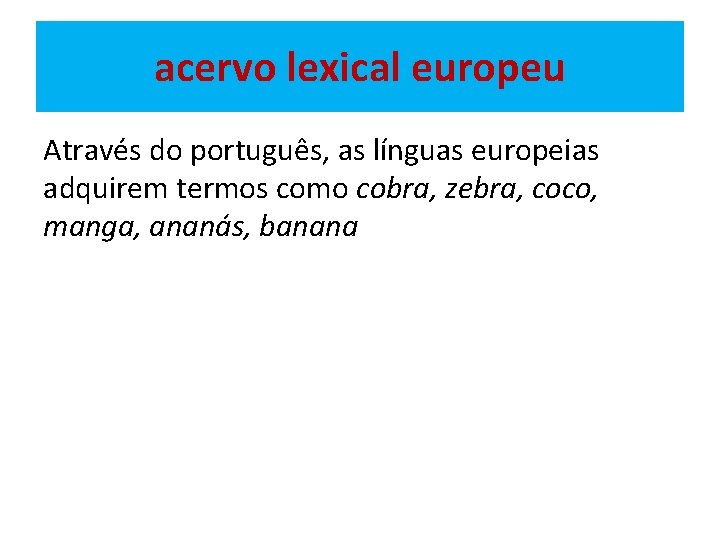 acervo lexical europeu

Através do português, as línguas europeias adquirem termos como cobra, zebra, coco, manga, ananás, banana